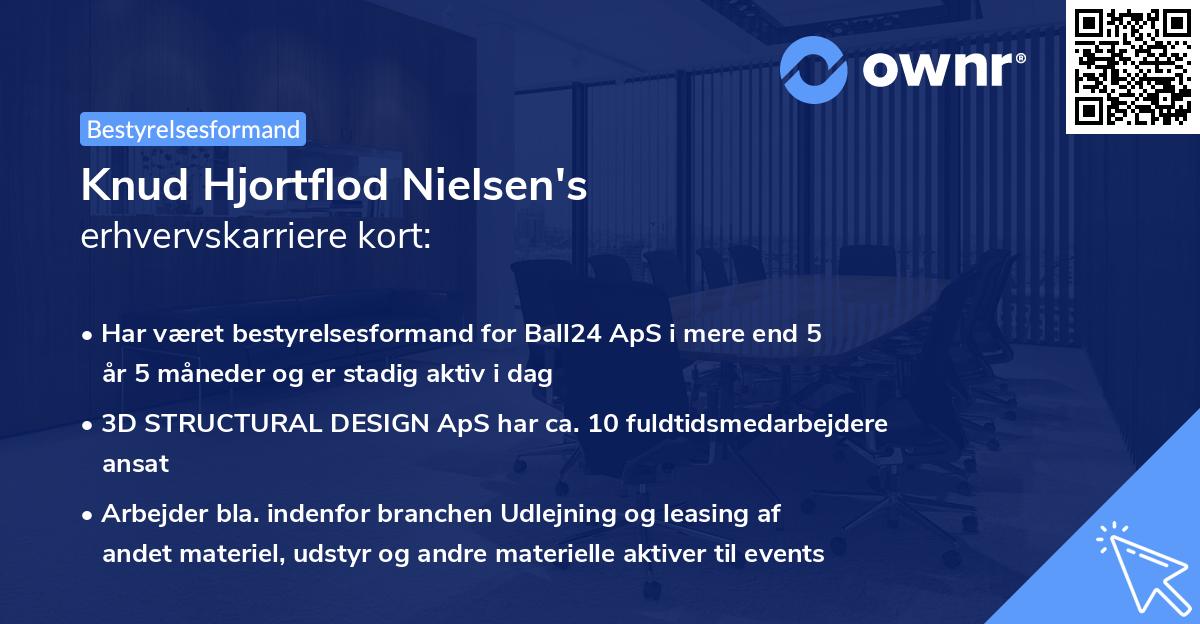 ownr®

Bestyrelsesformand

Knud Hjortflod Nielsen's erhvervskarriere kort:

• Har været bestyrelsesformand for Ball24 ApS i mere end 5 år 5 måneder og er stadig aktiv i dag

• 3D STRUCTURAL DESIGN ApS har ca. 10 fuldtidsmedarbejdere ansat

• Arbejder bla. indenfor branchen Udlejning og leasing af andet materiel, udstyr og andre materielle aktiver til events